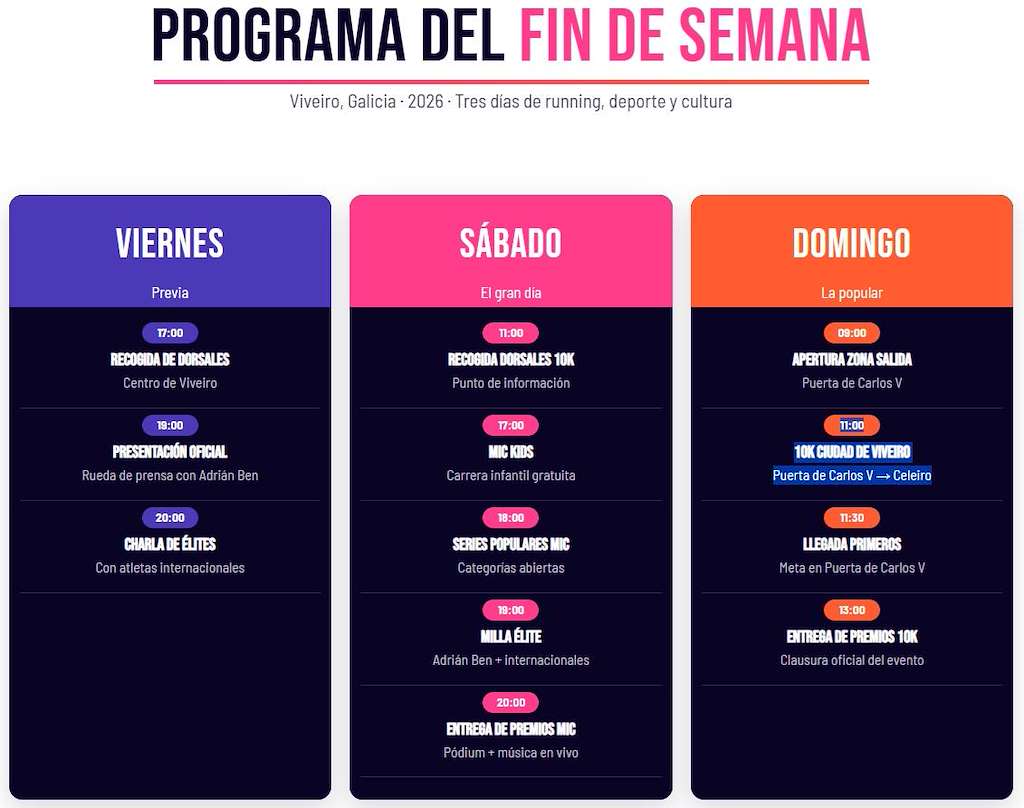 PROGRAMA DEL FIN DE SEMANA

Viveiro, Galicia · 2026 · Tres días de running, deporte y cultura

VIERNES

Previa

17:00
RECOGIDA DE DORSALES
Centro de Viveiro

19:00
PRESENTACIÓN OFICIAL
Rueda de prensa con Adrián Ben

20:00
CHARLA DE ÉLITES
Con atletas internacionales

SÁBADO

El gran día

11:00
RECOGIDA DORSALES 10K
Punto de información

17:00
MIC KIDS
Carrera infantil gratuita

18:00
SERIES POPULARES MIC
Categorías abiertas

19:00
MILLA ÉLITE
Adrián Ben + internacionales

20:00
ENTREGA DE PREMIOS MIC
Pódium + música en vivo

DOMINGO

La popular

09:00
APERTURA ZONA SALIDA
Puerta de Carlos V

11:00
10K CIUDAD DE VIVEIRO
Puerta de Carlos V → Celeiro

11:30
LLEGADA PRIMEROS
Meta en Puerta de Carlos V

13:00
ENTREGA DE PREMIOS 10K
Clausura oficial del evento